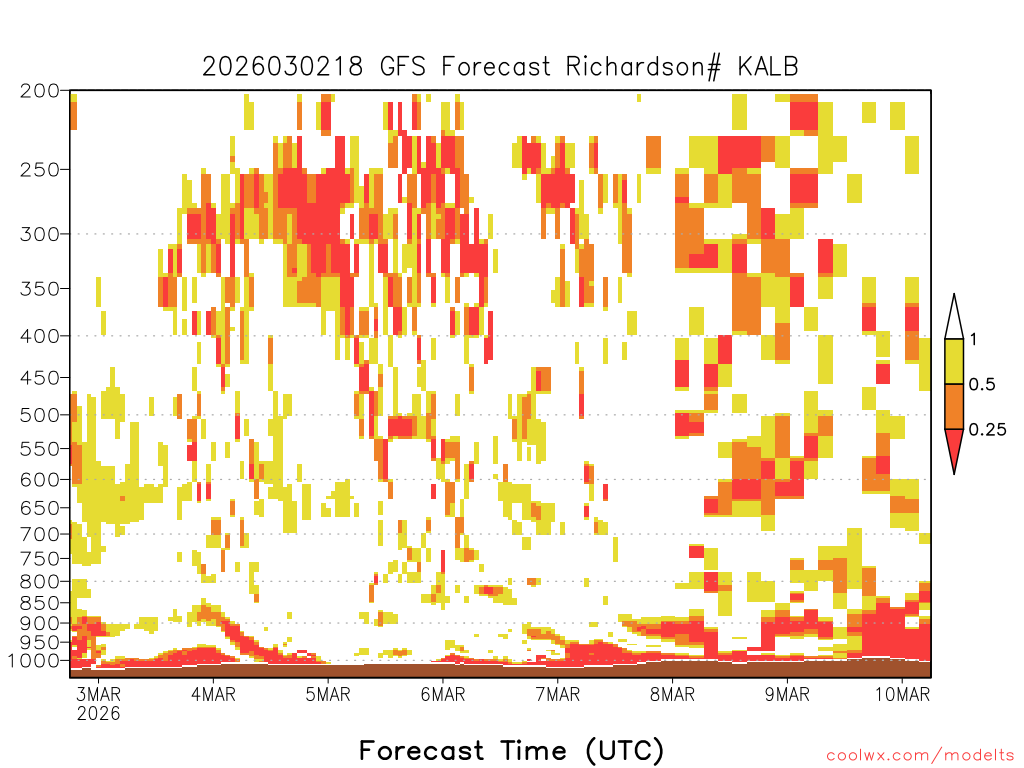 2026030218 GFS Forecast Richardson# KALB

200
250
300
350
400
450
500
550
600
650
700
750
800
850
900
950
1000

1
0.5
0.25

3MAR 2026
4MAR
5MAR
6MAR
7MAR
8MAR
9MAR
10MAR

Forecast Time (UTC)

coolwx.com/modelts